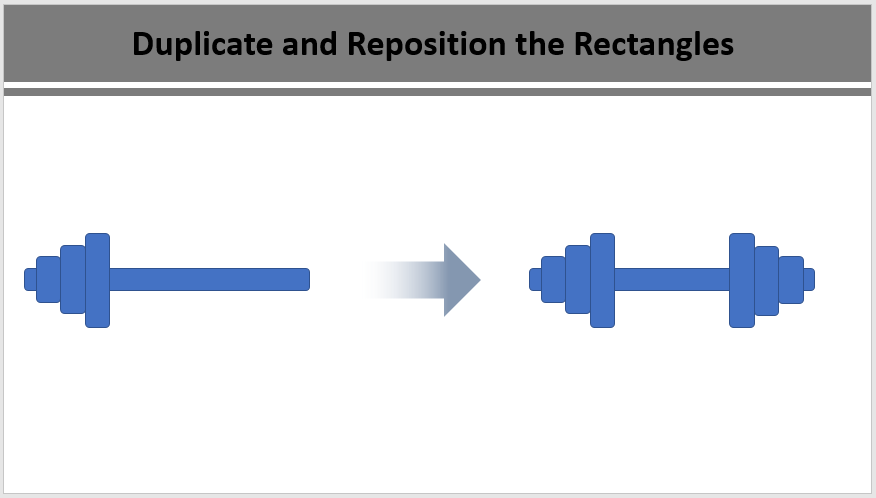 Duplicate and Reposition the Rectangles